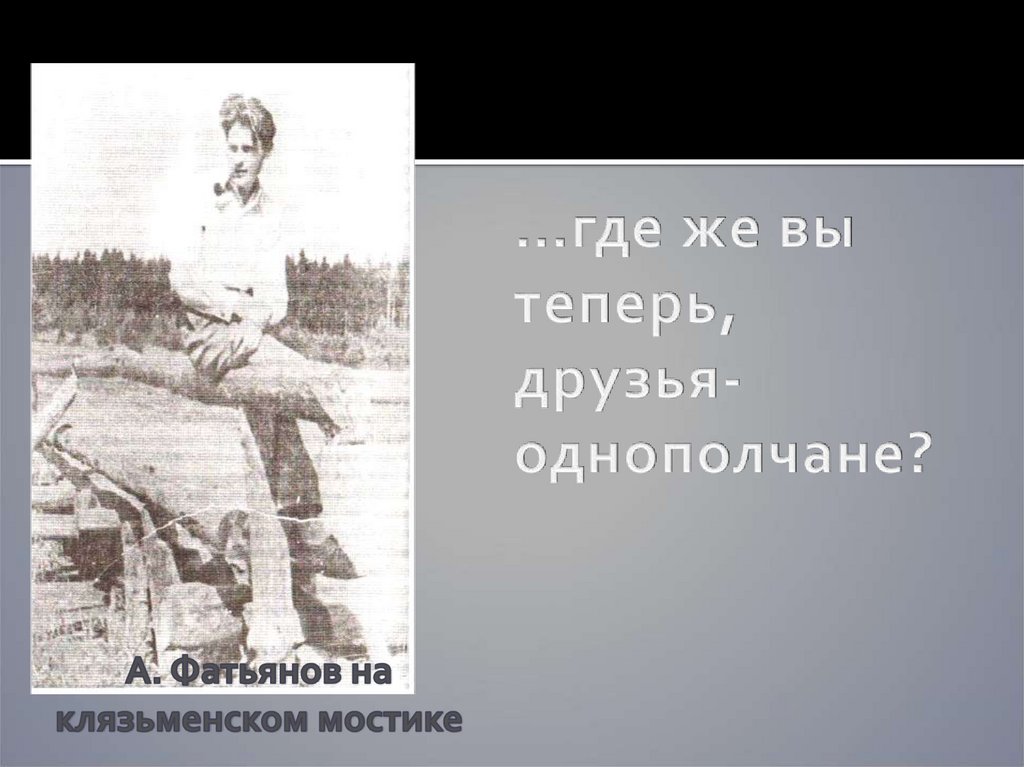 …где же вы теперь, друзья-однополчане?

А. Фатьянов на клязьменском мостике